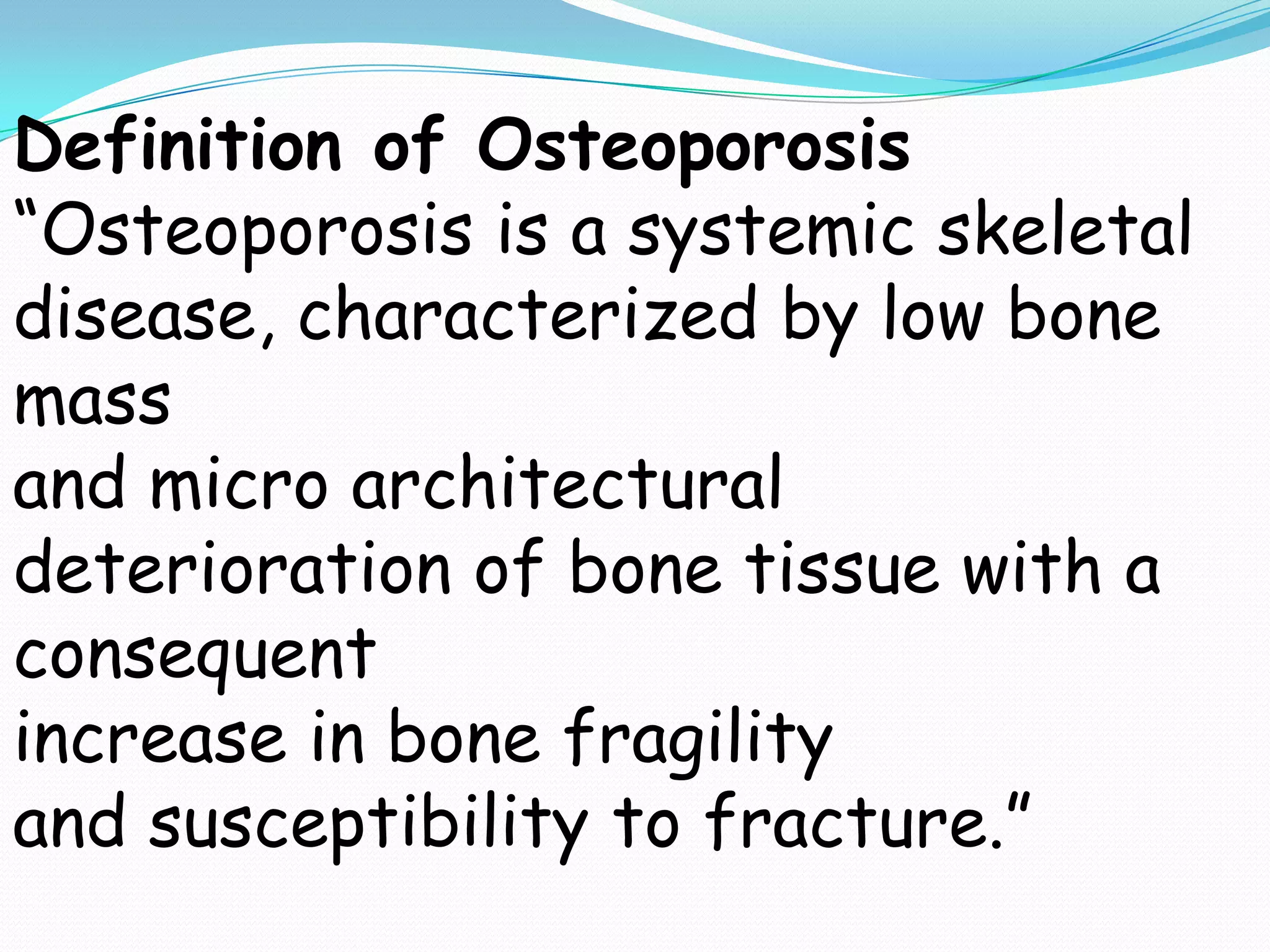 Definition of Osteoporosis

“Osteoporosis is a systemic skeletal disease, characterized by low bone mass
and micro architectural
deterioration of bone tissue with a consequent
increase in bone fragility
and susceptibility to fracture.”